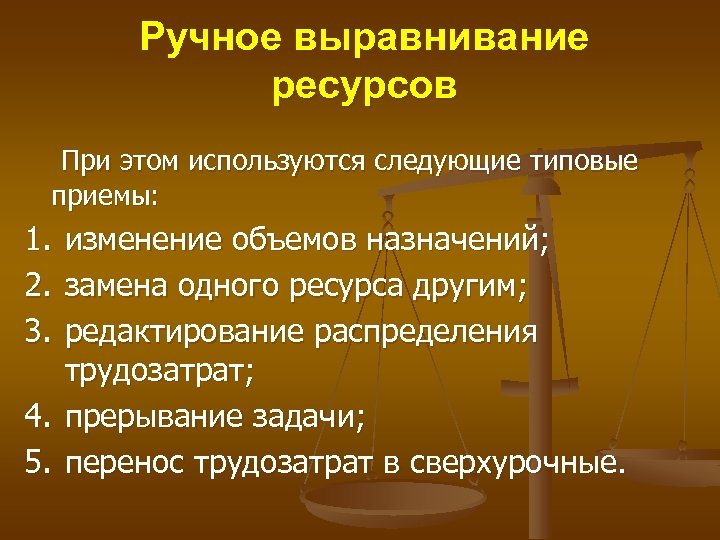 Ручное выравнивание ресурсов

При этом используются следующие типовые приемы:

1. изменение объемов назначений;
2. замена одного ресурса другим;
3. редактирование распределения трудозатрат;
4. прерывание задачи;
5. перенос трудозатрат в сверхурочные.